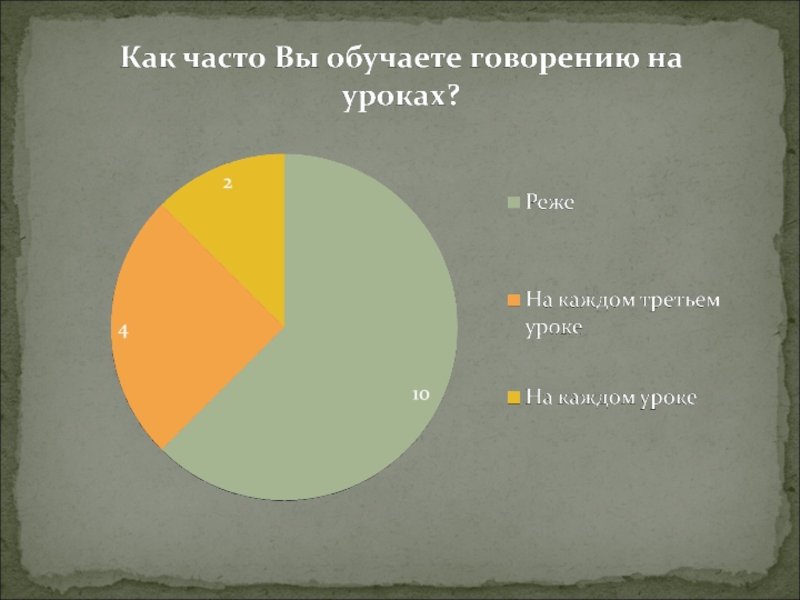 Как часто Вы обучаете говорению на уроках?

2

4

10

Реже

На каждом третьем уроке

На каждом уроке